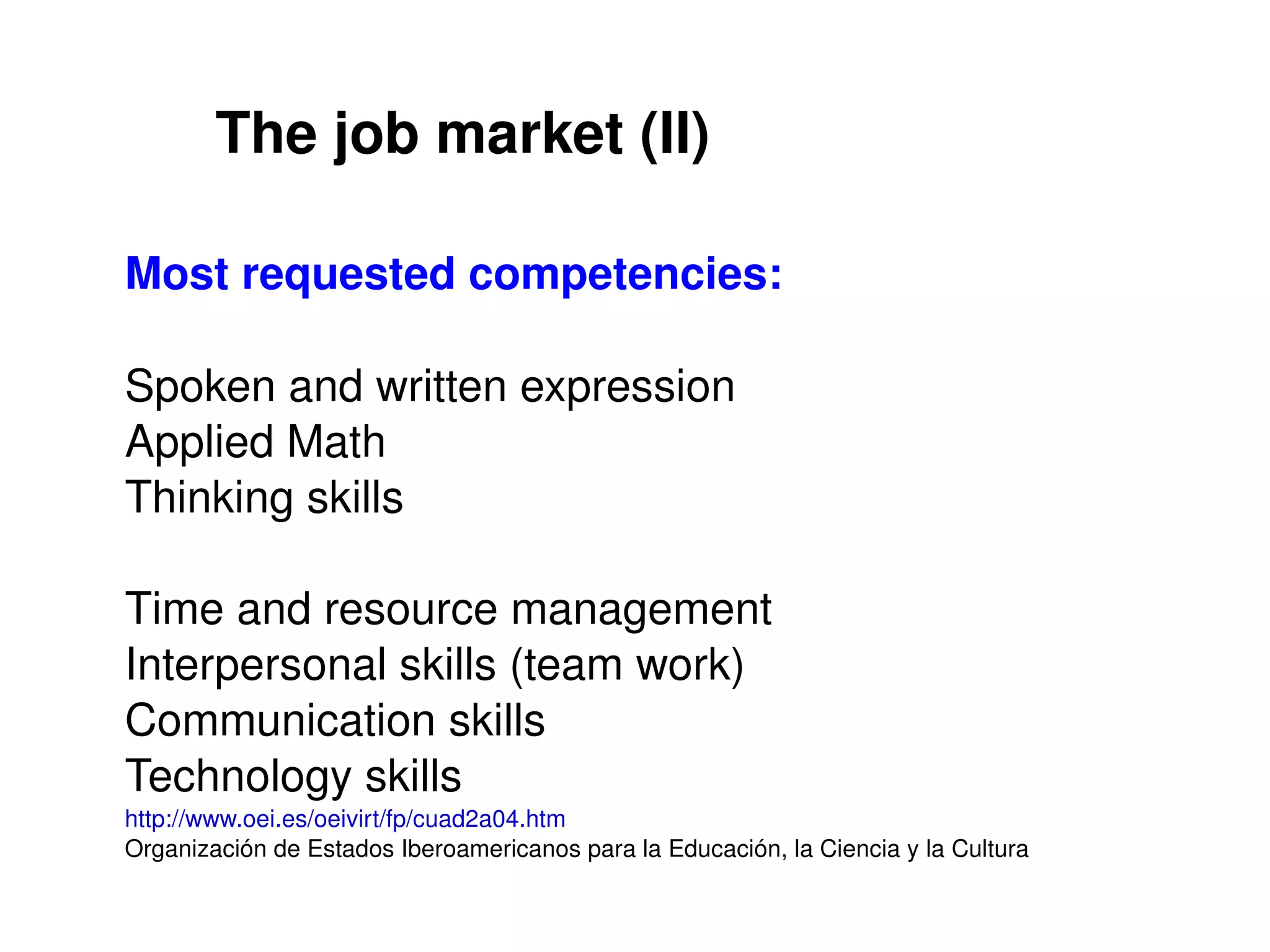 The job market (II)

Most requested competencies:

Spoken and written expression
Applied Math
Thinking skills

Time and resource management
Interpersonal skills (team work)
Communication skills
Technology skills
http://www.oei.es/oeivirt/fp/cuad2a04.htm
Organización de Estados Iberoamericanos para la Educación, la Ciencia y la Cultura